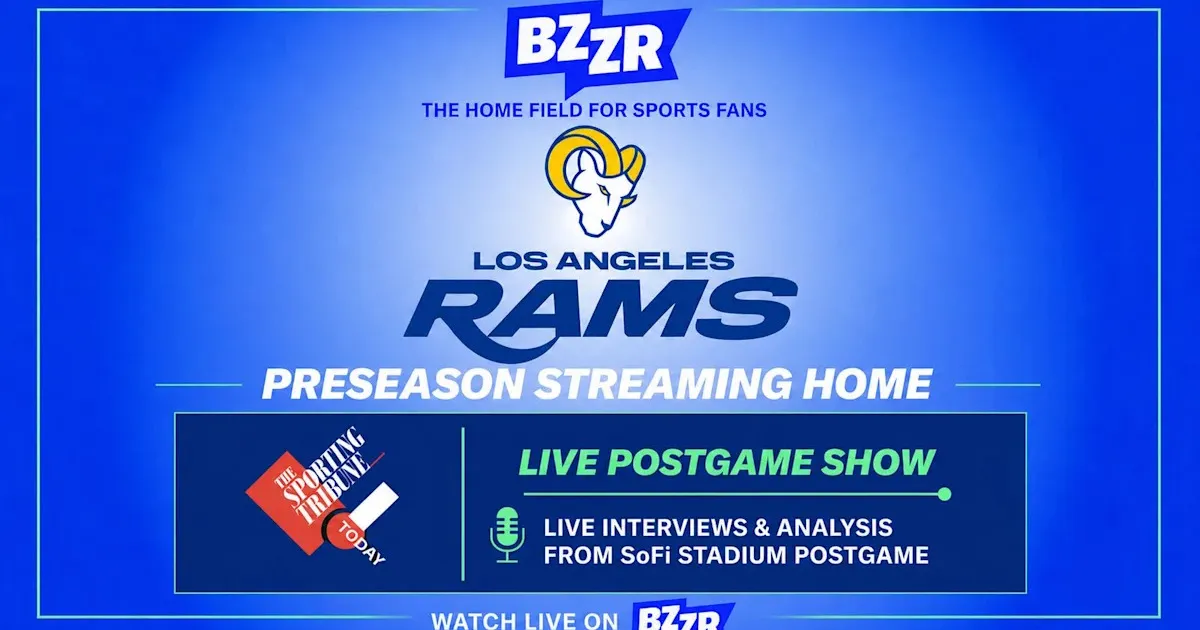 BZZR

THE HOME FIELD FOR SPORTS FANS

LOS ANGELES
RAMS

PRESEASON STREAMING HOME

THE SPORTING TRIBUNE TODAY

LIVE POSTGAME SHOW

LIVE INTERVIEWS & ANALYSIS FROM SoFi STADIUM POSTGAME

WATCH LIVE ON BZZR